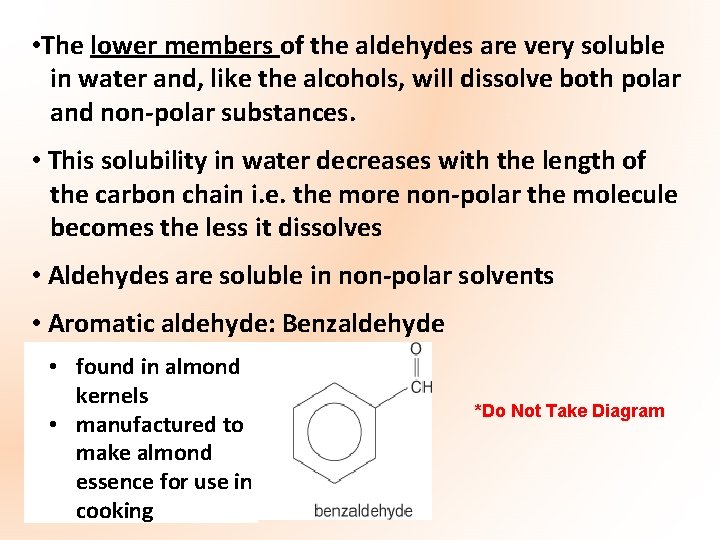 •The lower members of the aldehydes are very soluble in water and, like the alcohols, will dissolve both polar and non-polar substances.

• This solubility in water decreases with the length of the carbon chain i.e. the more non-polar the molecule becomes the less it dissolves

• Aldehydes are soluble in non-polar solvents

• Aromatic aldehyde: Benzaldehyde

• found in almond kernels
• manufactured to make almond essence for use in cooking

O
CH
benzaldehyde

*Do Not Take Diagram